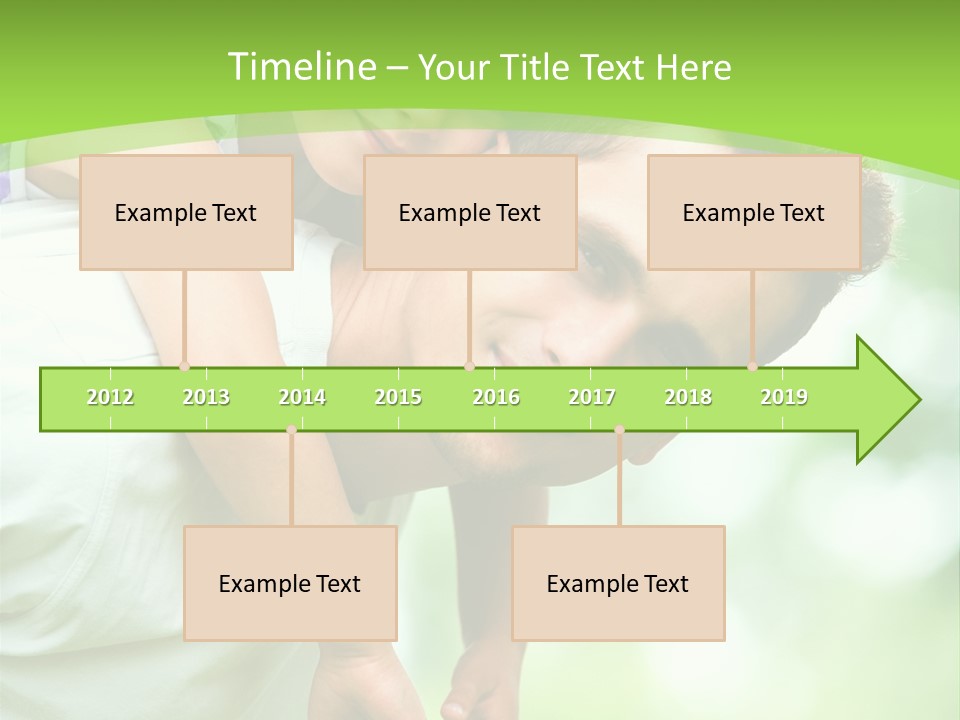 Timeline – Your Title Text Here

Example Text

Example Text

Example Text

2012 2013 2014 2015 2016 2017 2018 2019

Example Text

Example Text